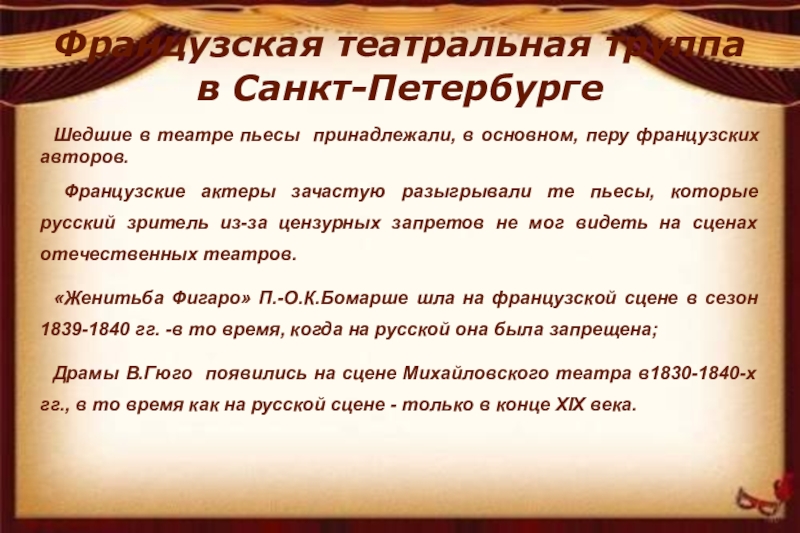 Французская театральная труппа в Санкт-Петербурге

Шедшие в театре пьесы принадлежали, в основном, перу французских авторов.

Французские актеры зачастую разыгрывали те пьесы, которые русский зритель из-за цензурных запретов не мог видеть на сценах отечественных театров.

«Женитьба Фигаро» П.-О.К.Бомарше шла на французской сцене в сезон 1839-1840 гг. -в то время, когда на русской она была запрещена;

Драмы В.Гюго появились на сцене Михайловского театра в1830-1840-х гг., в то время как на русской сцене - только в конце XIX века.